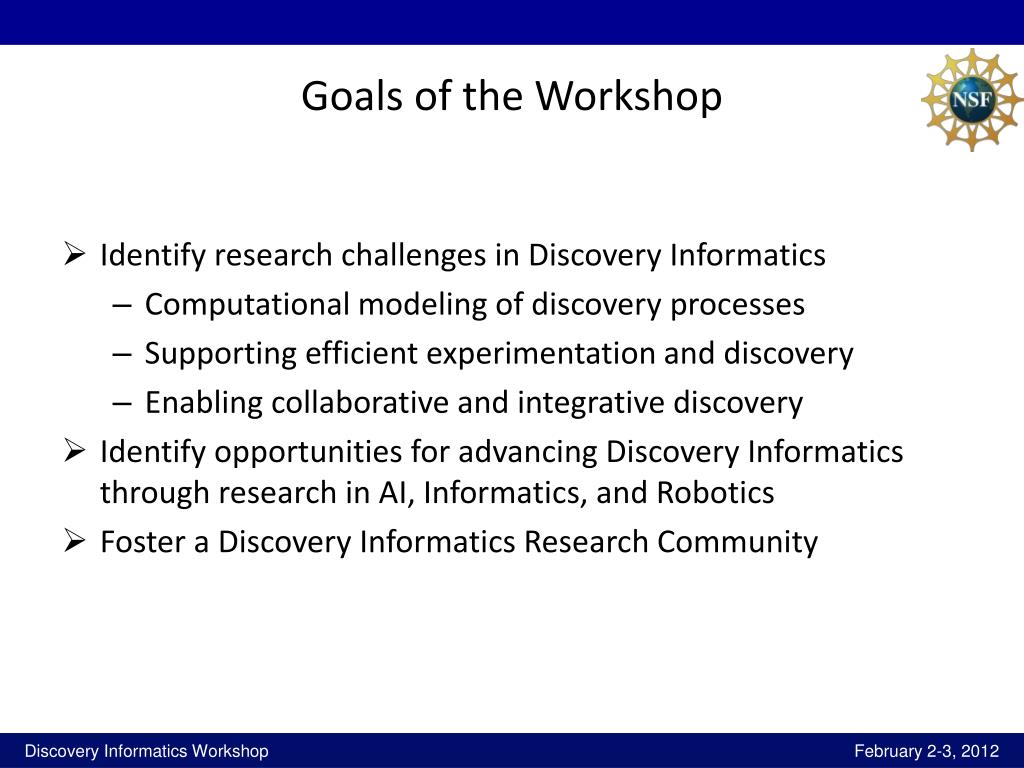 Goals of the Workshop

NSF

➢ Identify research challenges in Discovery Informatics
– Computational modeling of discovery processes
– Supporting efficient experimentation and discovery
– Enabling collaborative and integrative discovery

➢ Identify opportunities for advancing Discovery Informatics through research in AI, Informatics, and Robotics

➢ Foster a Discovery Informatics Research Community

Discovery Informatics Workshop

February 2-3, 2012